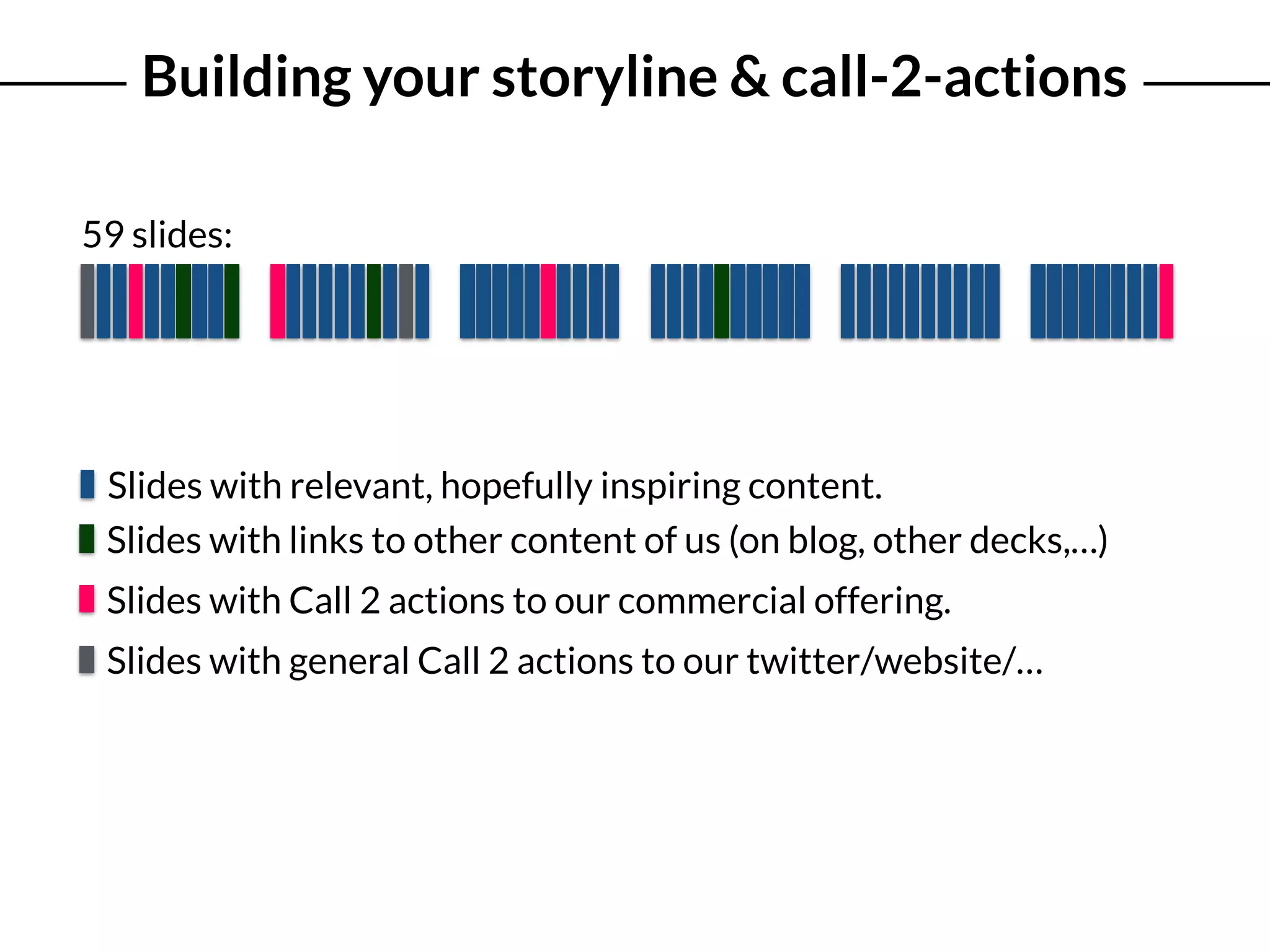 Building your storyline & call-2-actions

59 slides:

Slides with relevant, hopefully inspiring content.
Slides with links to other content of us (on blog, other decks,...)
Slides with Call 2 actions to our commercial offering.
Slides with general Call 2 actions to our twitter/website/...